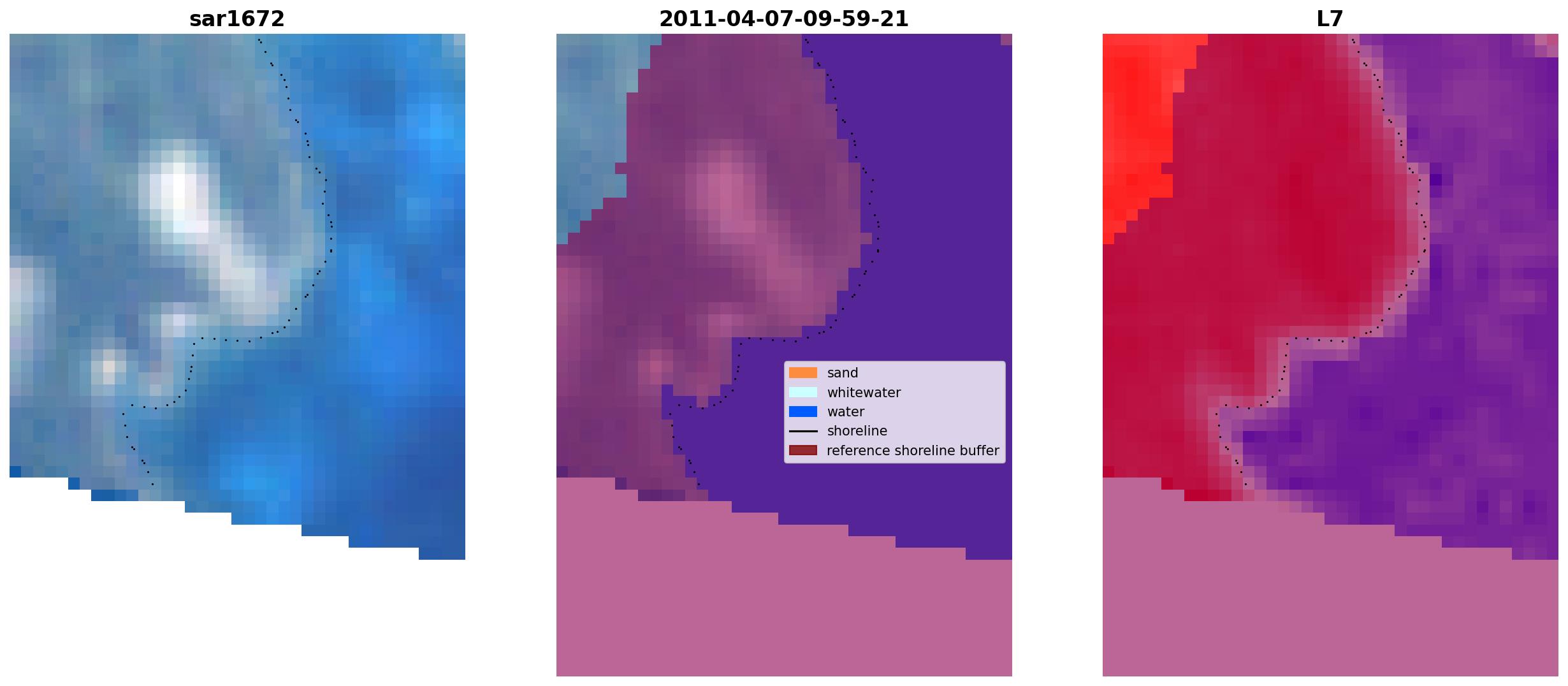 sar1672

2011-04-07-09-59-21

sand
whitewater
water
shoreline
reference shoreline buffer

L7